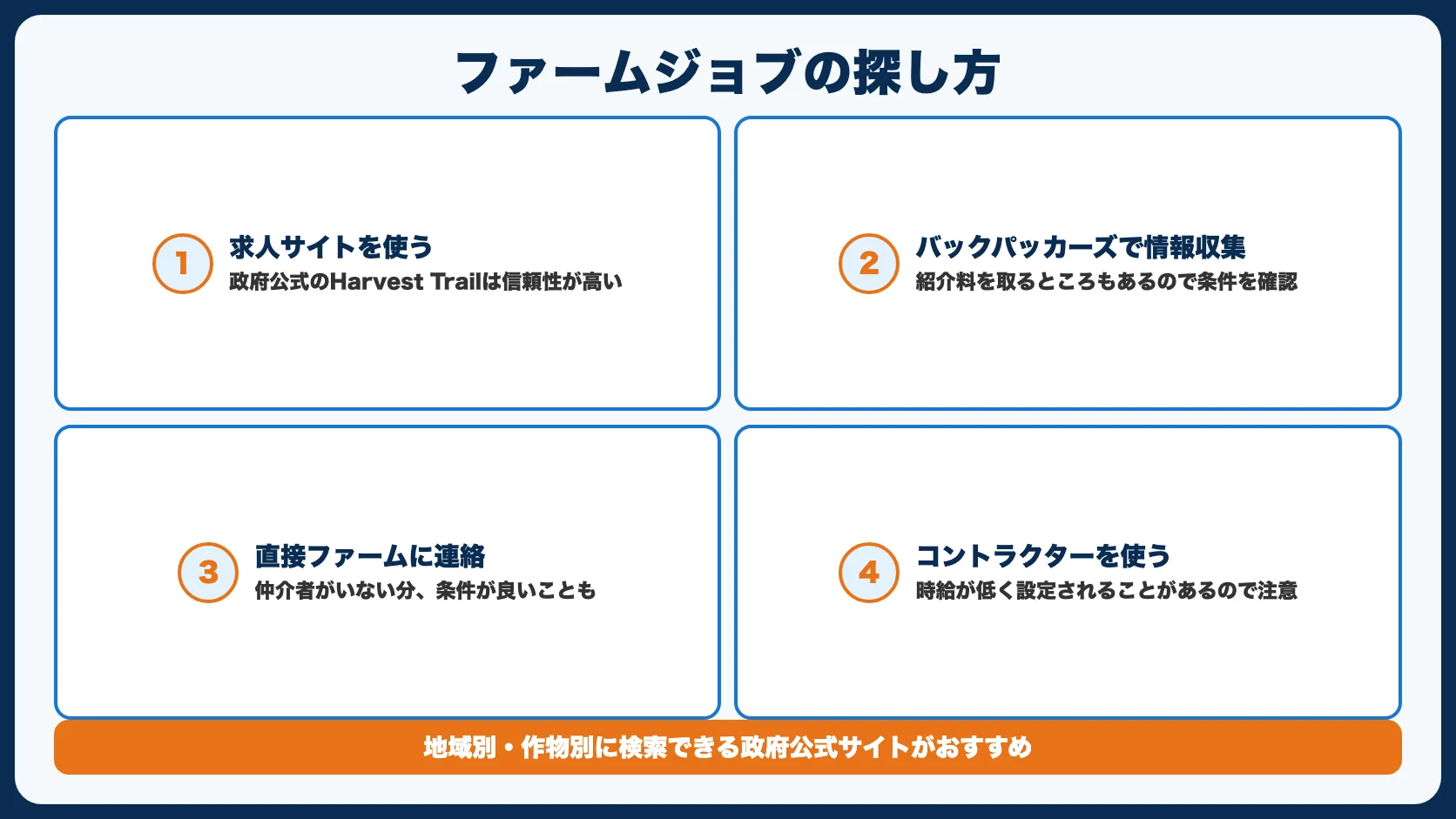 ファームジョブの探し方

1
求人サイトを使う
政府公式のHarvest Trailは信頼性が高い

2
バックパッカーズで情報収集
紹介料を取るところもあるので条件を確認

3
直接ファームに連絡
仲介者がいない分、条件が良いことも

4
コントラクターを使う
時給が低く設定されることがあるので注意

地域別・作物別に検索できる政府公式サイトがおすすめ